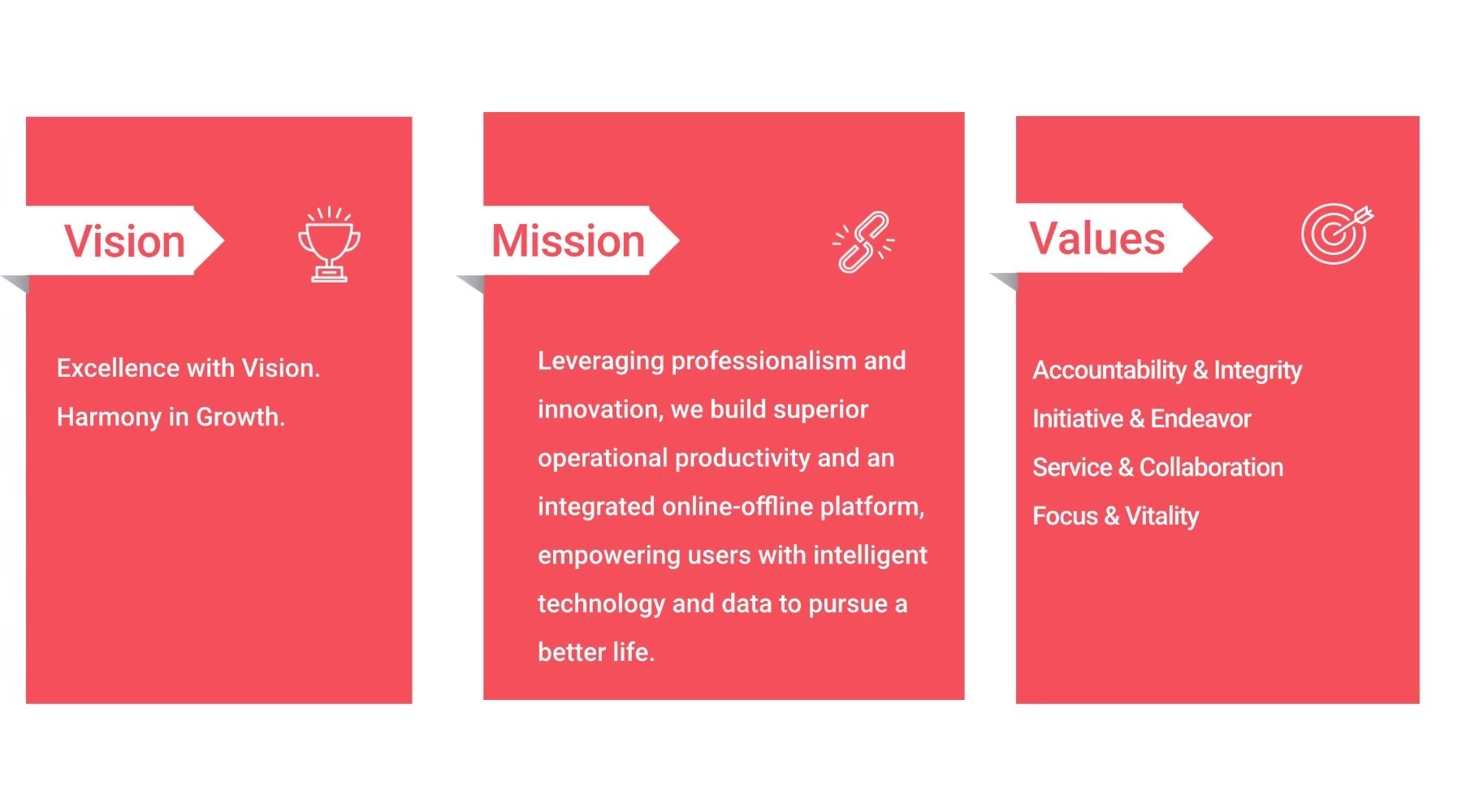 Vision

Excellence with Vision.
Harmony in Growth.

Mission

Leveraging professionalism and innovation, we build superior operational productivity and an integrated online-offline platform, empowering users with intelligent technology and data to pursue a better life.

Values

Accountability & Integrity
Initiative & Endeavor
Service & Collaboration
Focus & Vitality